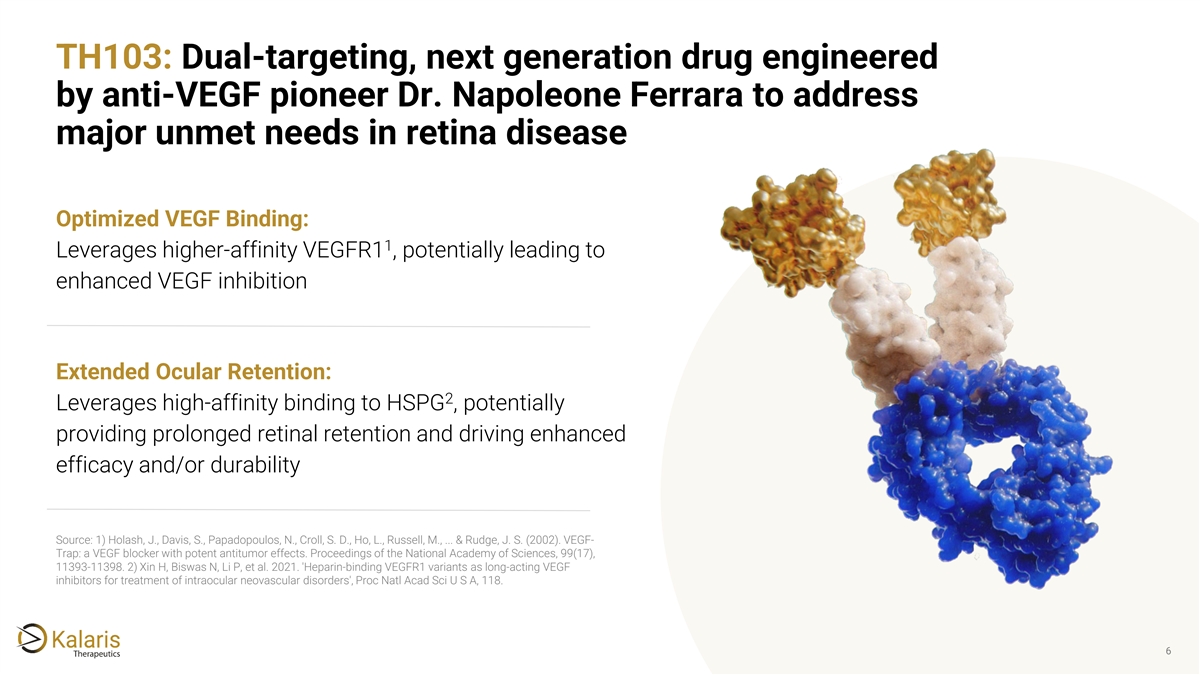 TH103: Dual-targeting, next generation drug engineered by anti-VEGF pioneer Dr. Napoleone Ferrara to address major unmet needs in retina disease

Optimized VEGF Binding:
Leverages higher-affinity VEGFR1$^1$, potentially leading to enhanced VEGF inhibition

Extended Ocular Retention:
Leverages high-affinity binding to HSPG$^2$, potentially providing prolonged retinal retention and driving enhanced efficacy and/or durability

Source: 1) Holash, J., Davis, S., Papadopoulos, N., Croll, S. D., Ho, L., Russell, M., ... & Rudge, J. S. (2002). VEGF-Trap: a VEGF blocker with potent antitumor effects. Proceedings of the National Academy of Sciences, 99(17), 11393-11398. 2) Xin H, Biswas N, Li P, et al. 2021. 'Heparin-binding VEGFR1 variants as long-acting VEGF inhibitors for treatment of intraocular neovascular disorders', Proc Natl Acad Sci U S A, 118.

Kalaris Therapeutics

6